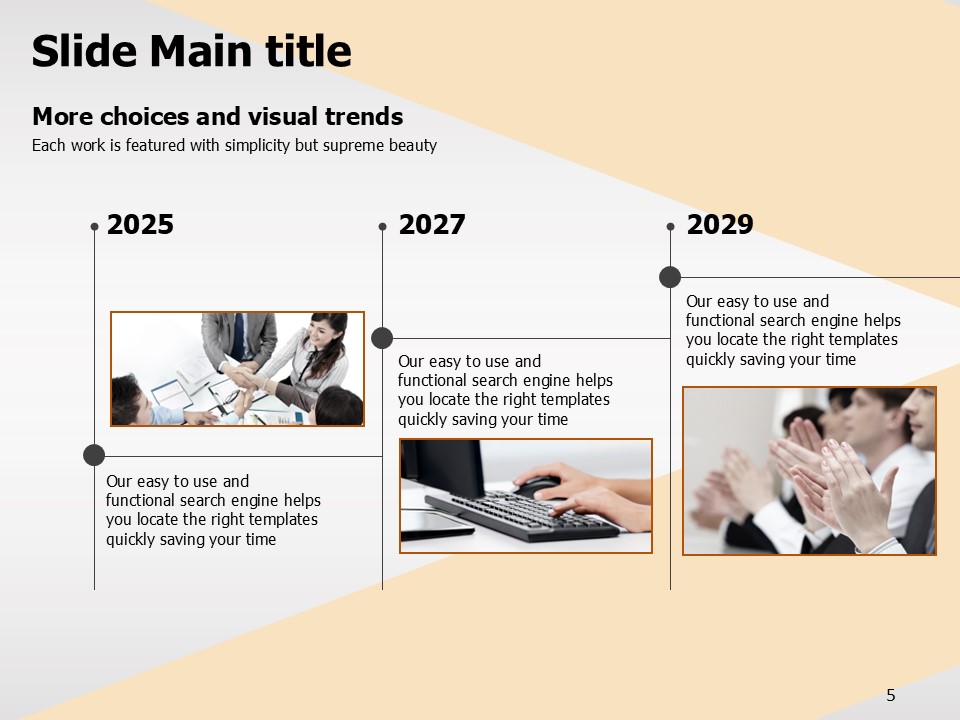 Slide Main title

More choices and visual trends

Each work is featured with simplicity but supreme beauty

2025

Our easy to use and functional search engine helps you locate the right templates quickly saving your time

2027

Our easy to use and functional search engine helps you locate the right templates quickly saving your time

2029

Our easy to use and functional search engine helps you locate the right templates quickly saving your time

5